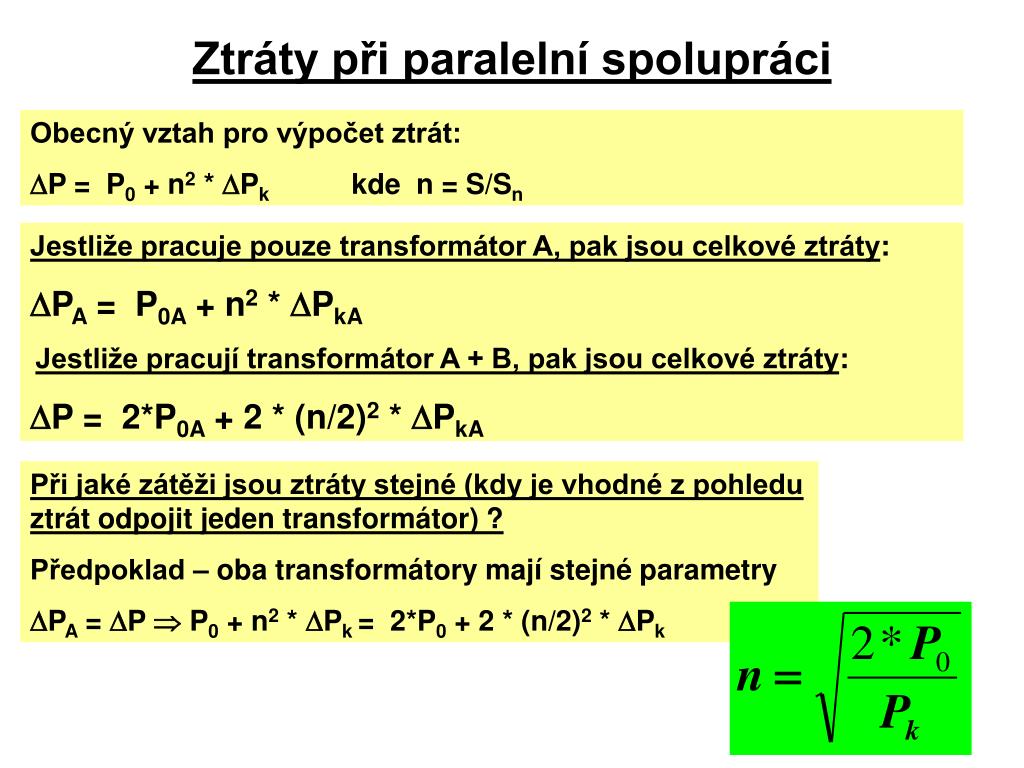 Ztráty při paralelní spolupráci

Obecný vztah pro výpočet ztrát:

$\Delta P = P_0 + n^2 * \Delta P_k$ kde $n = S/S_n$

Jestliže pracuje pouze transformátor A, pak jsou celkové ztráty:

$\Delta P_A = P_{0A} + n^2 * \Delta P_{kA}$

Jestliže pracují transformátor A + B, pak jsou celkové ztráty:

$\Delta P = 2*P_{0A} + 2 * (n/2)^2 * \Delta P_{kA}$

Při jaké zátěži jsou ztráty stejné (kdy je vhodné z pohledu ztrát odpojit jeden transformátor) ?

Předpoklad – oba transformátory mají stejné parametry

$\Delta P_A = \Delta P \Rightarrow P_0 + n^2 * \Delta P_k = 2*P_0 + 2 * (n/2)^2 * \Delta P_k$

$n = \sqrt{\frac{2 * P_0}{P_k}}$